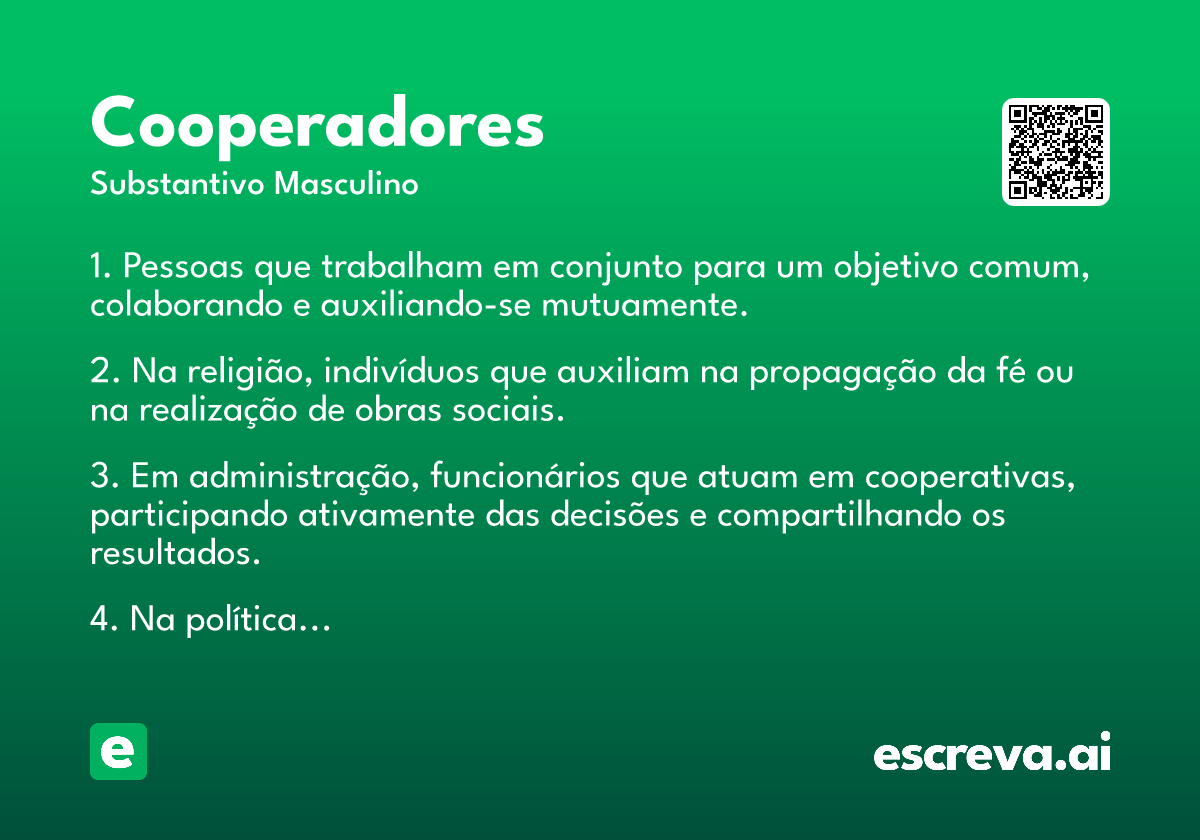 Cooperadores
Substantivo Masculino

1. Pessoas que trabalham em conjunto para um objetivo comum, colaborando e auxiliando-se mutuamente.

2. Na religião, indivíduos que auxiliam na propagação da fé ou na realização de obras sociais.

3. Em administração, funcionários que atuam em cooperativas, participando ativamente das decisões e compartilhando os resultados.

4. Na política…

e

escreva.ai